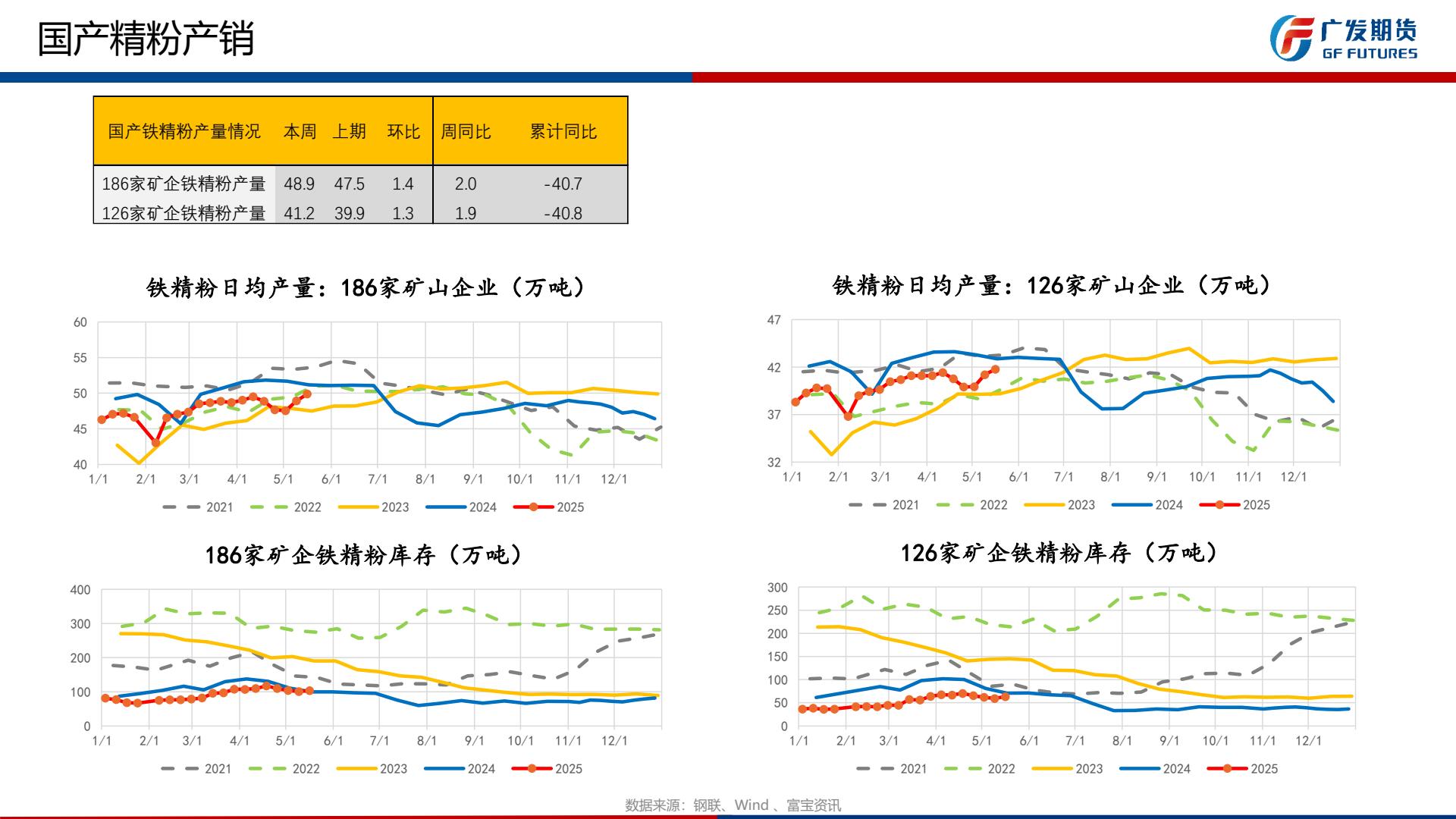 国产精粉产销

广发期货
GF FUTURES

| 国产铁精粉产量情况 | 本周 | 上期 | 环比 | 周同比 | 累计同比 |
|---|---|---|---|---|---|
| 186家矿企铁精粉产量 | 48.9 | 47.5 | 1.4 | 2.0 | -40.7 |
| 126家矿企铁精粉产量 | 41.2 | 39.9 | 1.3 | 1.9 | -40.8 |

铁精粉日均产量：186家矿山企业（万吨）

60
55
50
45
40
1/1 2/1 3/1 4/1 5/1 6/1 7/1 8/1 9/1 10/1 11/1 12/1
2021 2022 2023 2024 2025

铁精粉日均产量：126家矿山企业（万吨）

47
42
37
32
1/1 2/1 3/1 4/1 5/1 6/1 7/1 8/1 9/1 10/1 11/1 12/1
2021 2022 2023 2024 2025

186家矿企铁精粉库存（万吨）

400
300
200
100
0
1/1 2/1 3/1 4/1 5/1 6/1 7/1 8/1 9/1 10/1 11/1 12/1
2021 2022 2023 2024 2025

126家矿企铁精粉库存（万吨）

300
250
200
150
100
50
0
1/1 2/1 3/1 4/1 5/1 6/1 7/1 8/1 9/1 10/1 11/1 12/1
2021 2022 2023 2024 2025

数据来源：钢联、Wind 、富宝资讯